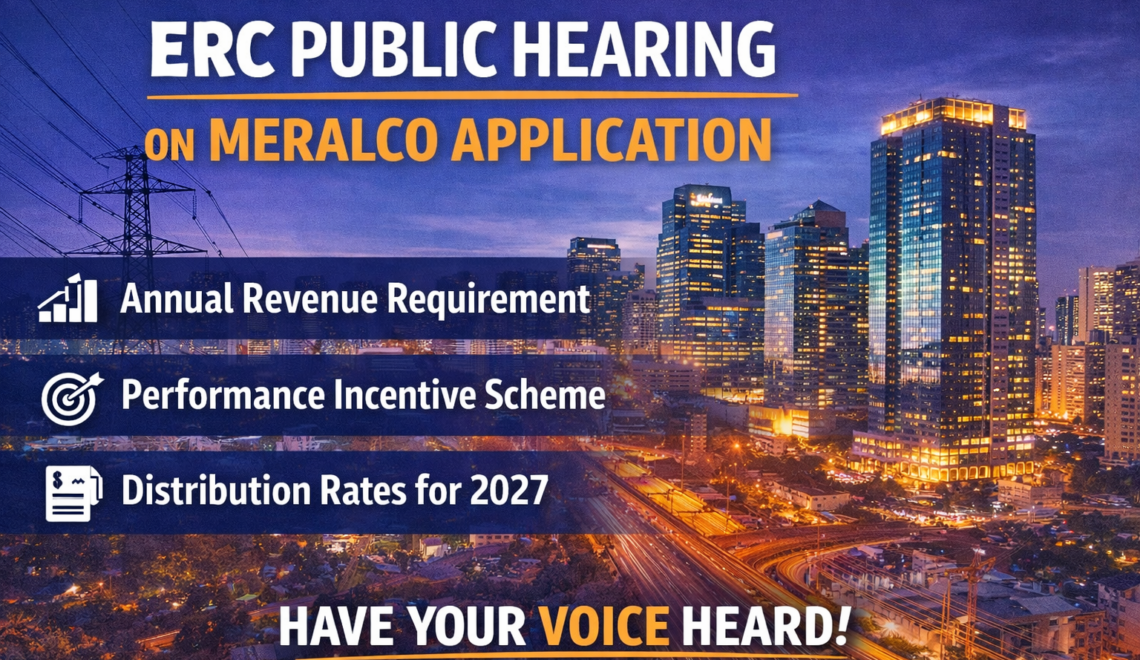 ERC PUBLIC HEARING

ON MERALCO APPLICATION

Annual Revenue Requirement

Performance Incentive Scheme

Distribution Rates for 2027

HAVE YOUR VOICE HEARD!